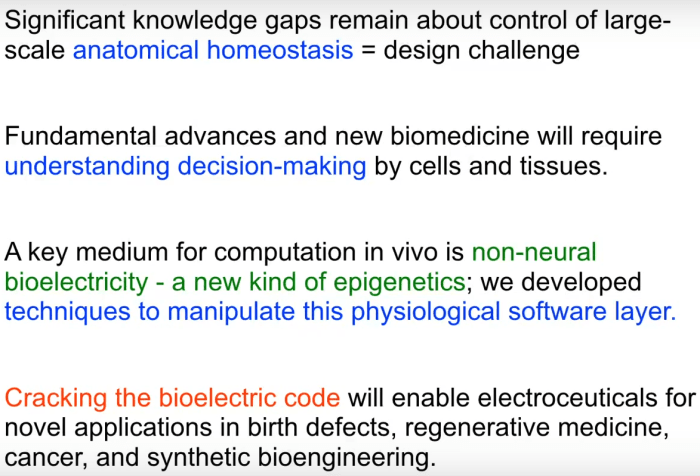 Significant knowledge gaps remain about control of large-scale anatomical homeostasis = design challenge

Fundamental advances and new biomedicine will require understanding decision-making by cells and tissues.

A key medium for computation in vivo is non-neural bioelectricity - a new kind of epigenetics; we developed techniques to manipulate this physiological software layer.

Cracking the bioelectric code will enable electroceuticals for novel applications in birth defects, regenerative medicine, cancer, and synthetic bioengineering.